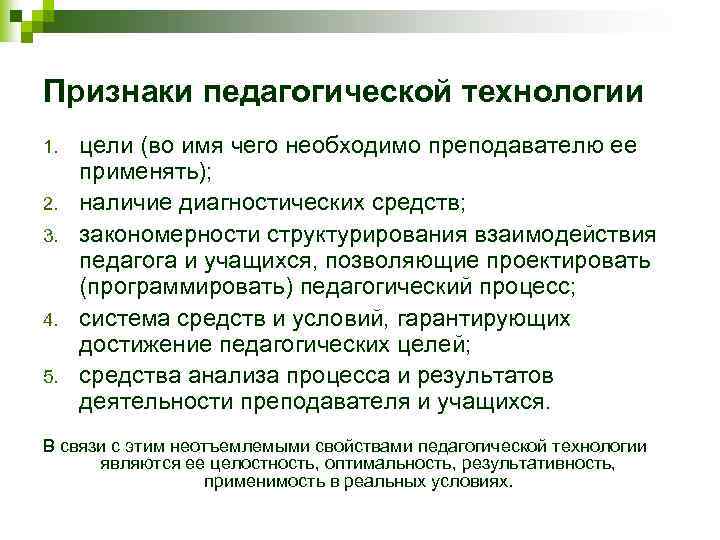 Признаки педагогической технологии

1. цели (во имя чего необходимо преподавателю ее применять);
2. наличие диагностических средств;
3. закономерности структурирования взаимодействия педагога и учащихся, позволяющие проектировать (программировать) педагогический процесс;
4. система средств и условий, гарантирующих достижение педагогических целей;
5. средства анализа процесса и результатов деятельности преподавателя и учащихся.

В связи с этим неотъемлемыми свойствами педагогической технологии являются ее целостность, оптимальность, результативность, применимость в реальных условиях.